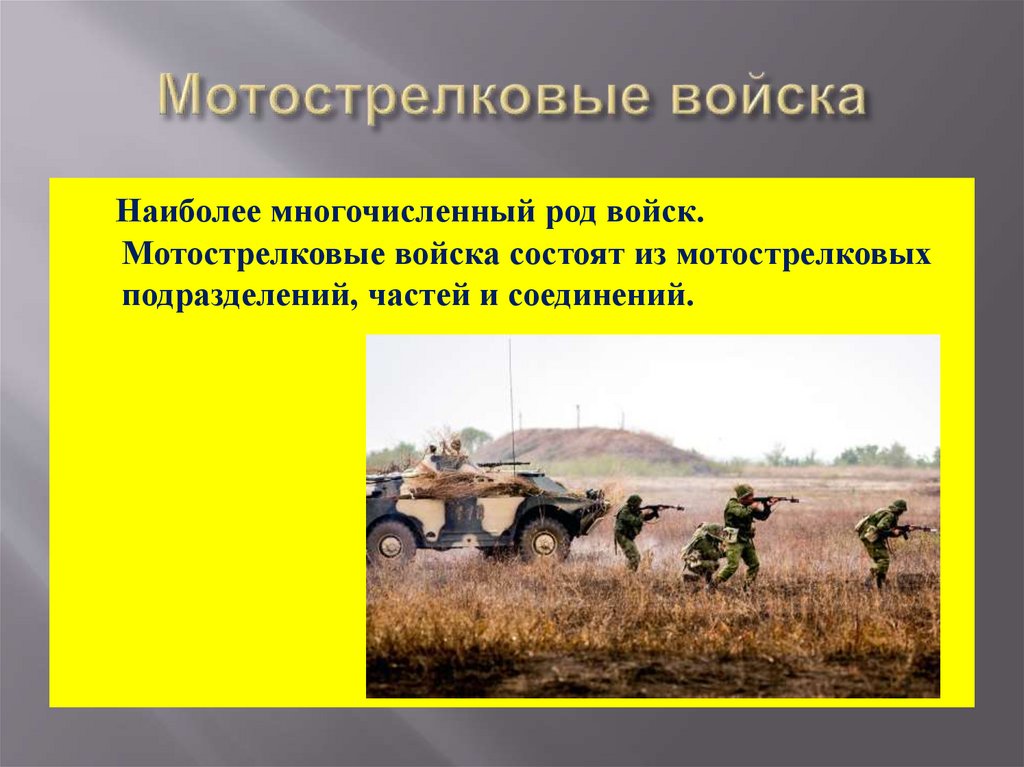 Мотострелковые войска

Наиболее многочисленный род войск. Мотострелковые войска состоят из мотострелковых подразделений, частей и соединений.